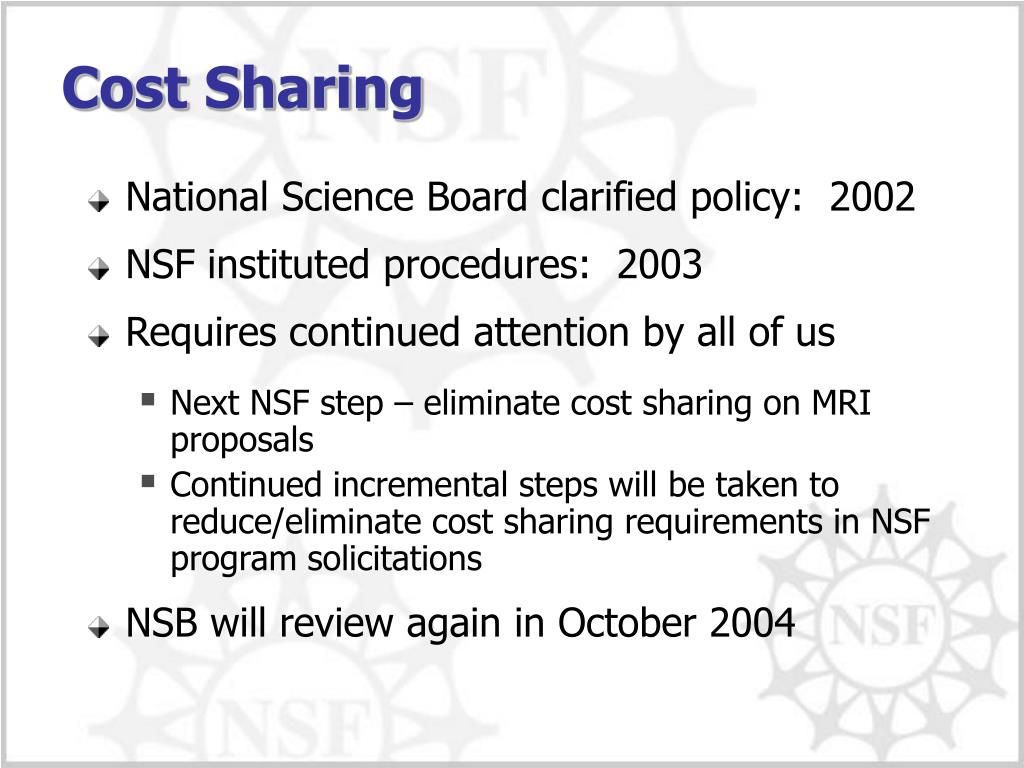 Cost Sharing

National Science Board clarified policy: 2002

NSF instituted procedures: 2003

Requires continued attention by all of us

Next NSF step – eliminate cost sharing on MRI proposals

Continued incremental steps will be taken to reduce/eliminate cost sharing requirements in NSF program solicitations

NSB will review again in October 2004

NSF

NSF

NSF